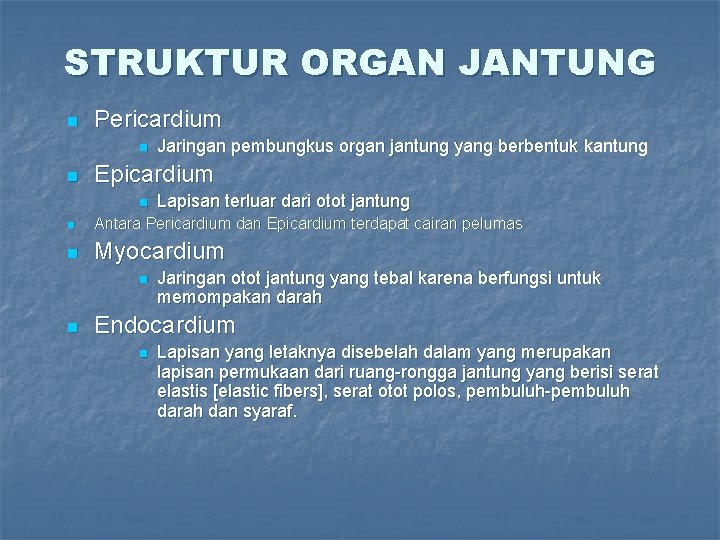 STRUKTUR ORGAN JANTUNG

Pericardium

Jaringan pembungkus organ jantung yang berbentuk kantung

Epicardium

Lapisan terluar dari otot jantung

Antara Pericardium dan Epicardium terdapat cairan pelumas

Myocardium

Jaringan otot jantung yang tebal karena berfungsi untuk memompakan darah

Endocardium

Lapisan yang letaknya disebelah dalam yang merupakan lapisan permukaan dari ruang-rongga jantung yang berisi serat elastis [elastic fibers], serat otot polos, pembuluh-pembuluh darah dan syaraf.